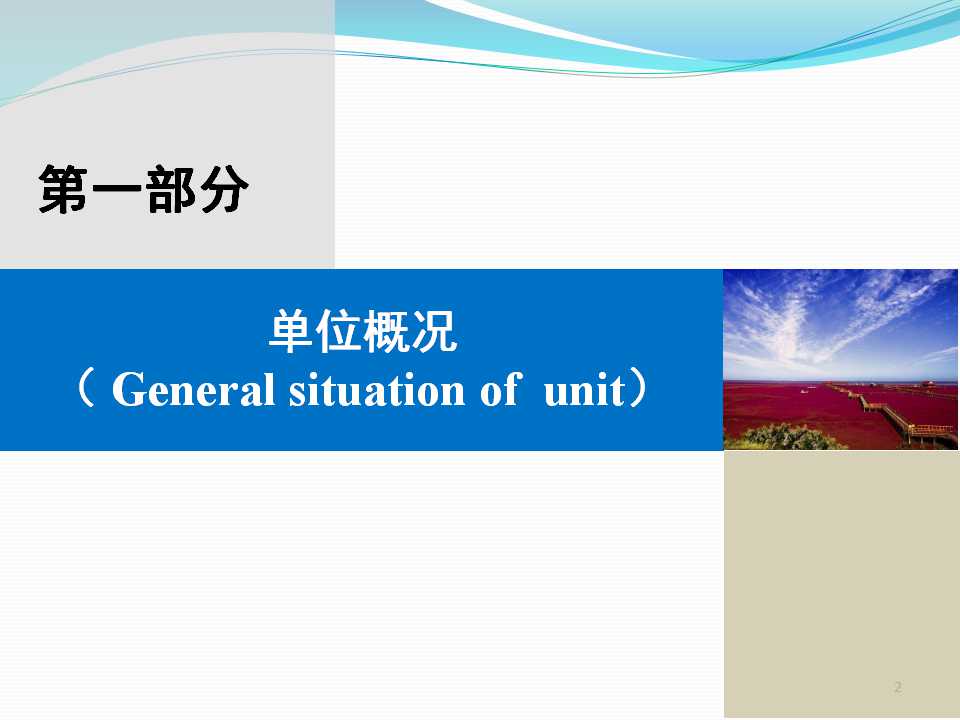 第一部分

单位概况
（ General situation of unit）

2